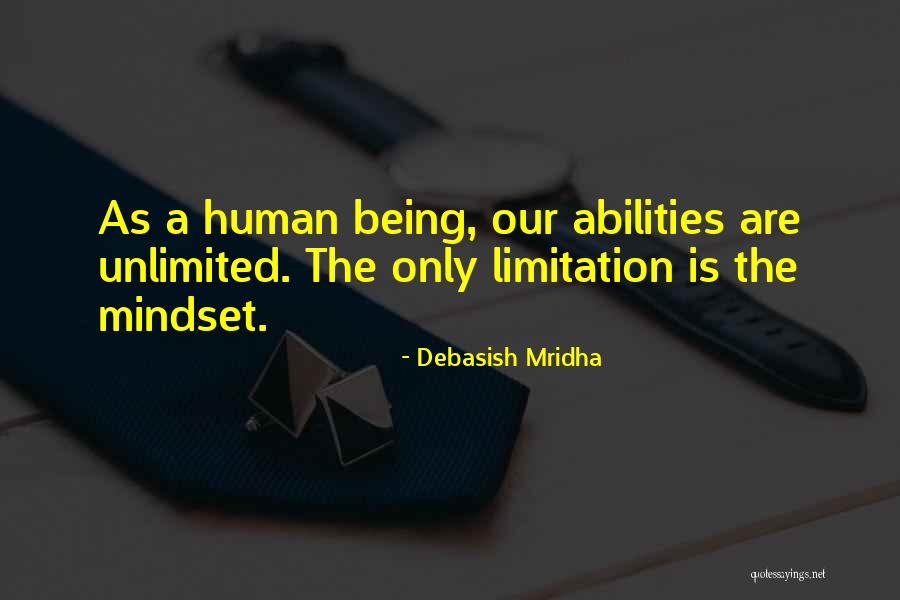 As a human being, our abilities are unlimited. The only limitation is the mindset.

- Debasish Mridha

quotessayings.net